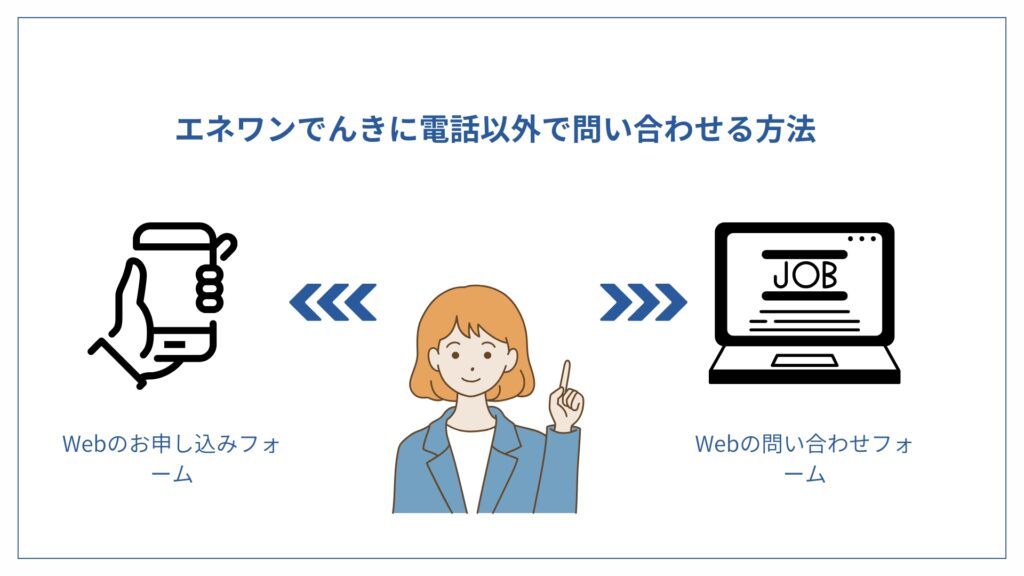 エネワンでんきに電話以外で問い合わせる方法

JOB

Webのお申し込みフォーム

Webの問い合わせフォーム